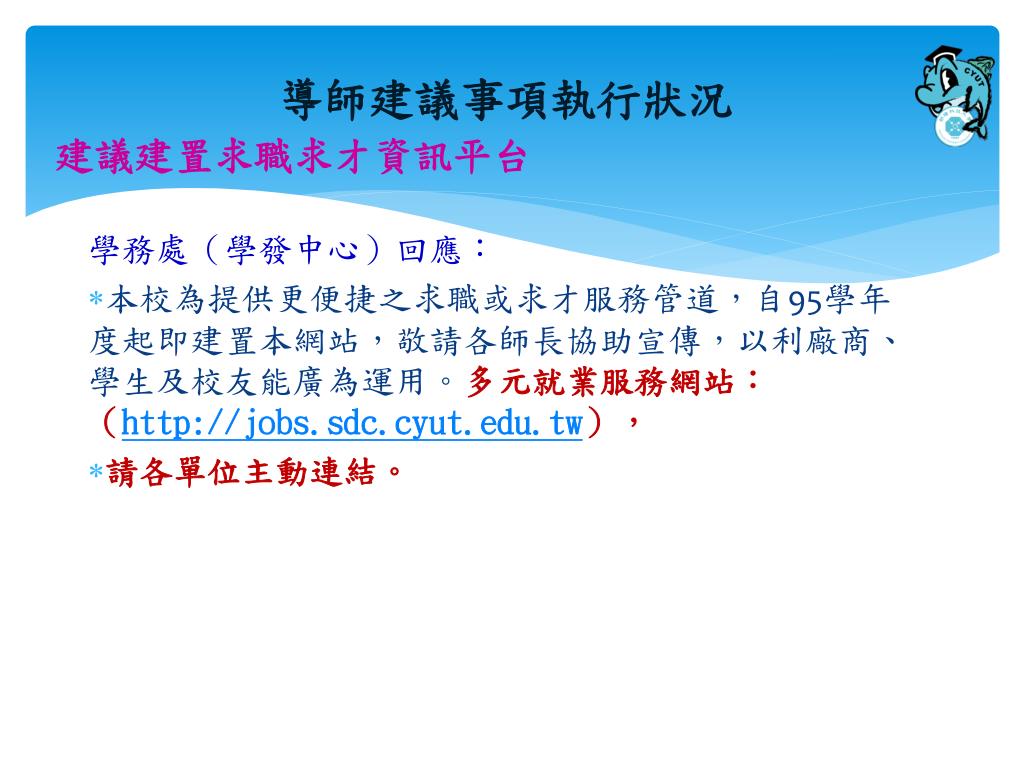 導師建議事項執行狀況
建議建置求職求才資訊平台

學務處（學發中心）回應：

*本校為提供更便捷之求職或求才服務管道，自95學年度起即建置本網站，敬請各師長協助宣傳，以利廠商、學生及校友能廣為運用。多元就業服務網站：（http://jobs.sdc.cyut.edu.tw），

*請各單位主動連結。

CYUT